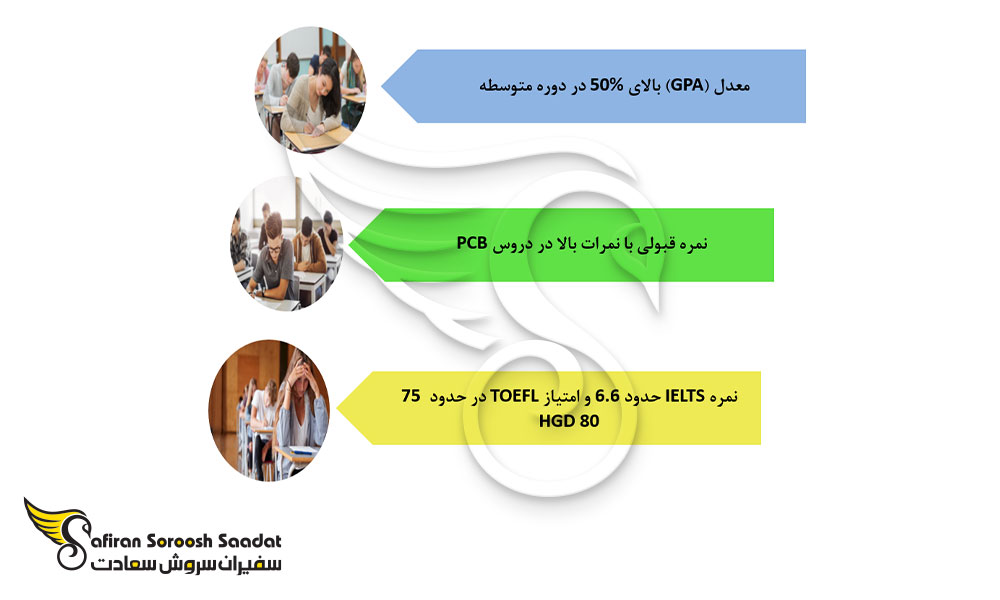 معدل (GPA) بالای 50% در دوره متوسطه

نمره قبولی با نمرات بالا در دروس PCB

نمره IELTS حدود 6.6 و امتیاز TOEFL در حدود 75 HGD 80

Safiran Soroosh Saadat
سفیران سروش سعادت